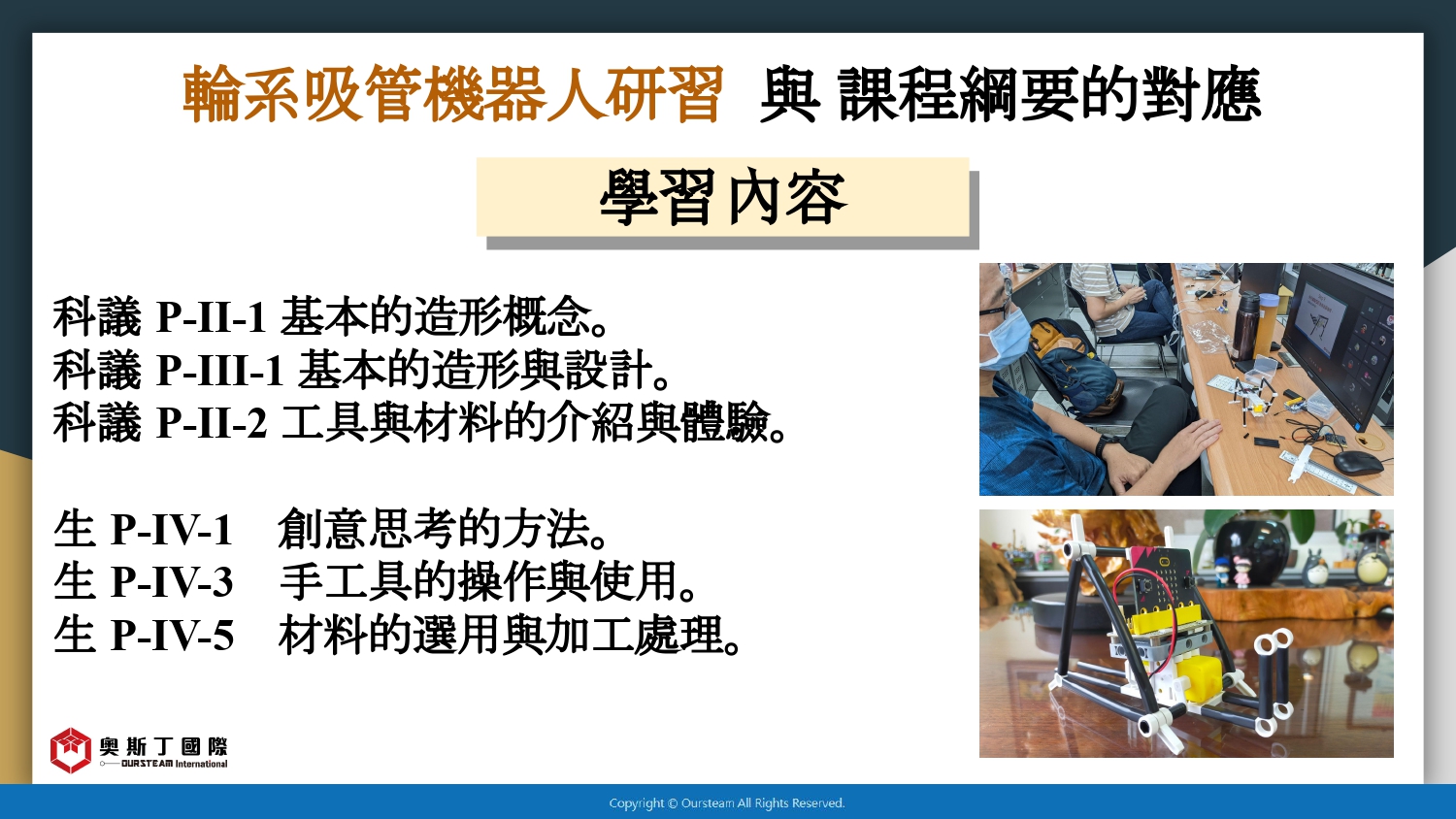 輪系吸管機器人研習 與 課程綱要的對應

學習內容

科議 P-II-1 基本的造形概念。
科議 P-III-1 基本的造形與設計。
科議 P-II-2 工具與材料的介紹與體驗。

生 P-IV-1 創意思考的方法。
生 P-IV-3 手工具的操作與使用。
生 P-IV-5 材料的選用與加工處理。

奧斯丁國際
OURSTEAM International

Copyright © Oursteam All Rights Reserved.